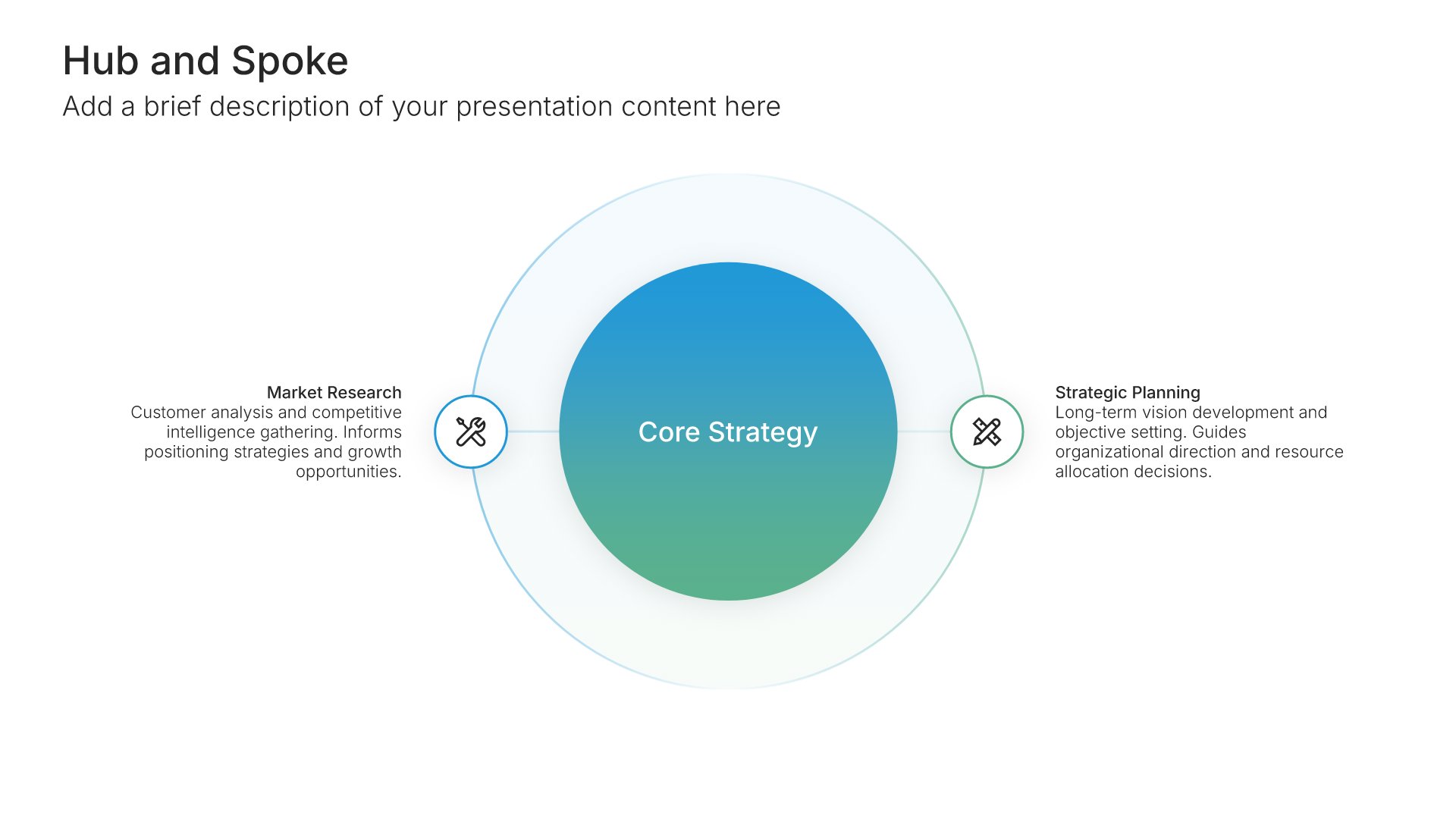 Hub and Spoke
Add a brief description of your presentation content here

Market Research
Customer analysis and competitive intelligence gathering. Informs positioning strategies and growth opportunities.

Core Strategy

Strategic Planning
Long-term vision development and objective setting. Guides organizational direction and resource allocation decisions.